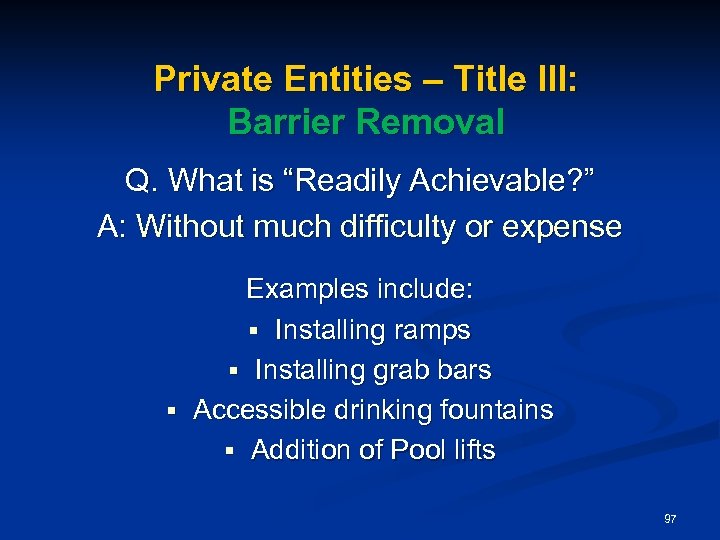 Private Entities – Title III:
Barrier Removal

Q. What is “Readily Achievable?”
A: Without much difficulty or expense

Examples include:
▪ Installing ramps
▪ Installing grab bars
▪ Accessible drinking fountains
▪ Addition of Pool lifts

97